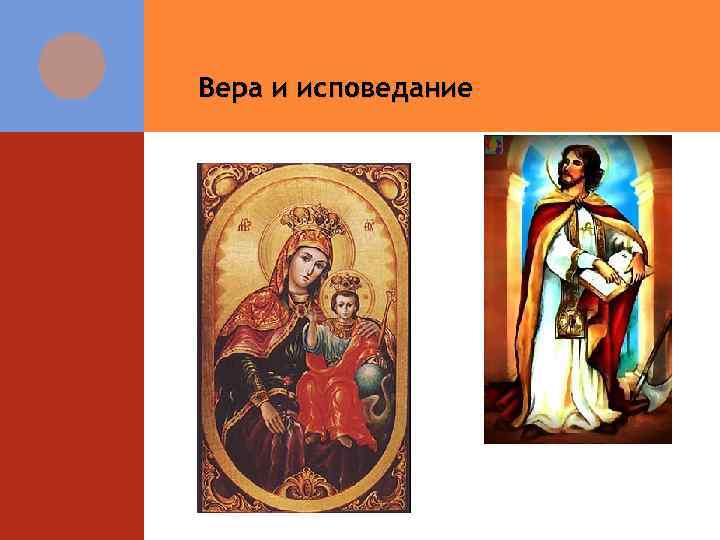 Вера и исповедание